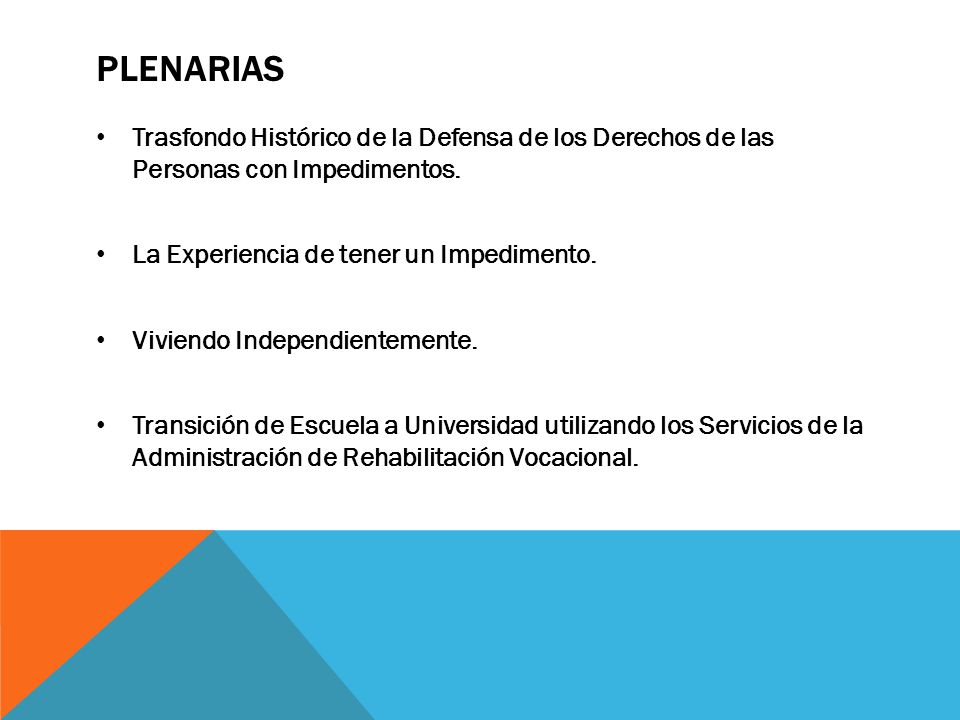 PLENARIAS

• Trasfondo Histórico de la Defensa de los Derechos de las Personas con Impedimentos.

• La Experiencia de tener un Impedimento.

• Viviendo Independientemente.

• Transición de Escuela a Universidad utilizando los Servicios de la Administración de Rehabilitación Vocacional.